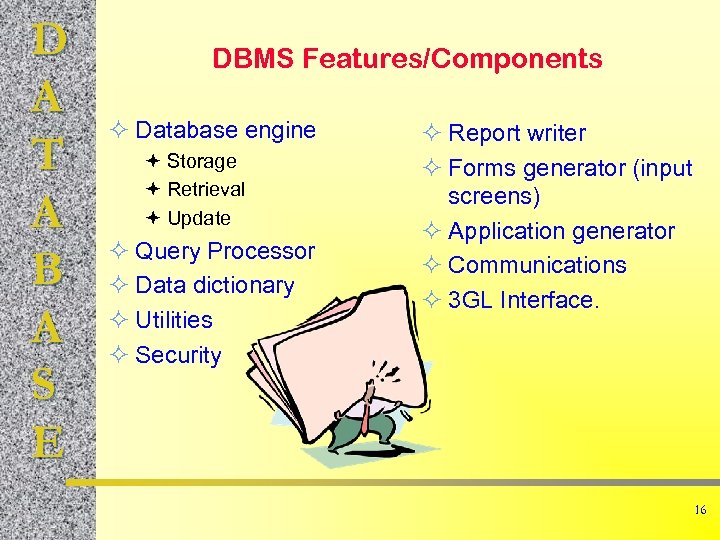 D
A
T
A
B
A
S
E

DBMS Features/Components

✧ Database engine
✦ Storage
✦ Retrieval
✦ Update
✧ Query Processor
✧ Data dictionary
✧ Utilities
✧ Security

✧ Report writer
✧ Forms generator (input screens)
✧ Application generator
✧ Communications
✧ 3GL Interface.

16